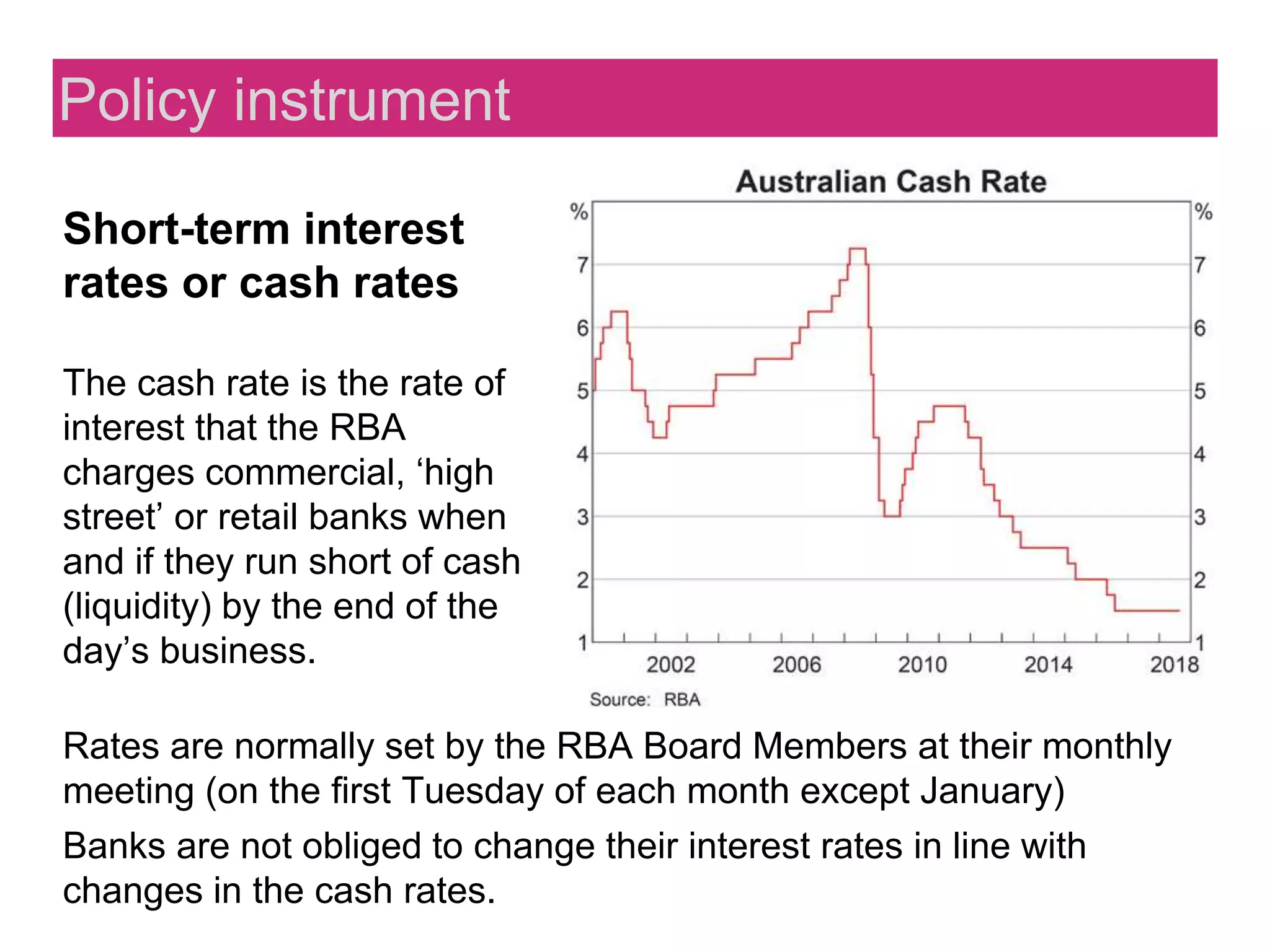 Policy instrument

Short-term interest rates or cash rates

The cash rate is the rate of interest that the RBA charges commercial, ‘high street’ or retail banks when and if they run short of cash (liquidity) by the end of the day’s business.

Australian Cash Rate

%
7
6
5
4
3
2
1

%
7
6
5
4
3
2
1

2002
2006
2010
2014
2018

Source: RBA

Rates are normally set by the RBA Board Members at their monthly meeting (on the first Tuesday of each month except January)

Banks are not obliged to change their interest rates in line with changes in the cash rates.